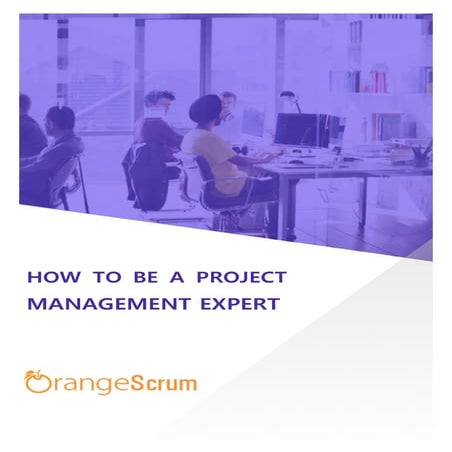 HOW TO BE A PROJECT MANAGEMENT EXPERT

OrangeScrum